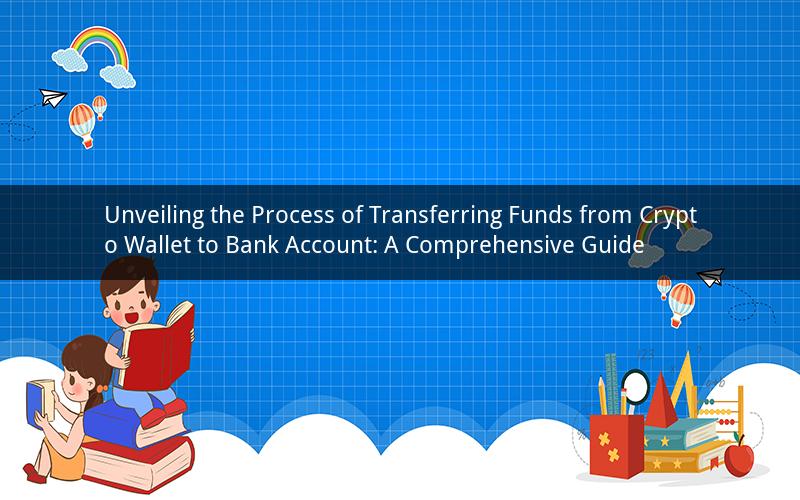 Unveiling the Process of Transferring Funds from Crypto Wallet to Bank Account: A Comprehensive Guide